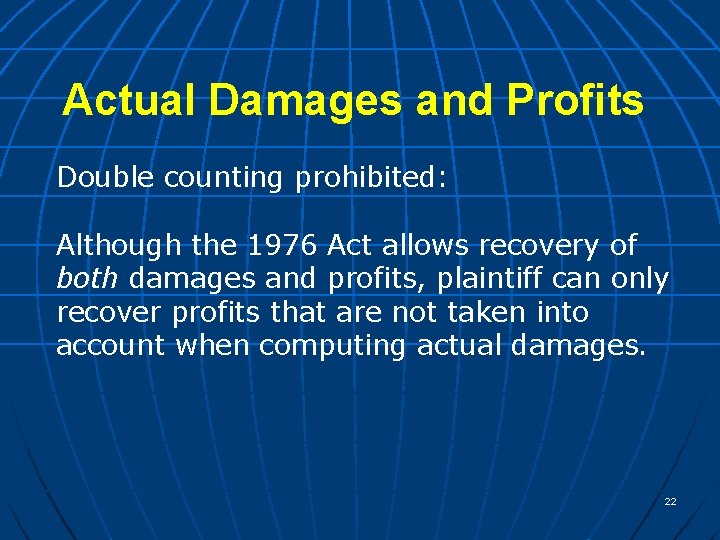 Actual Damages and Profits

Double counting prohibited:

Although the 1976 Act allows recovery of both damages and profits, plaintiff can only recover profits that are not taken into account when computing actual damages.

22